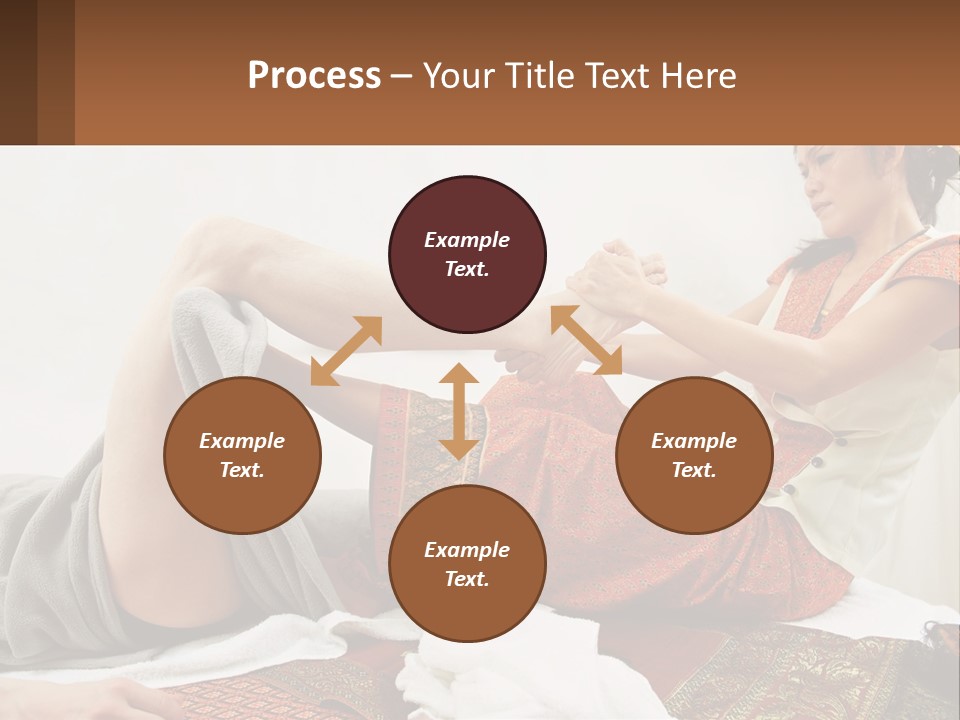 Process – Your Title Text Here

Example Text.

Example Text.

Example Text.

Example Text.